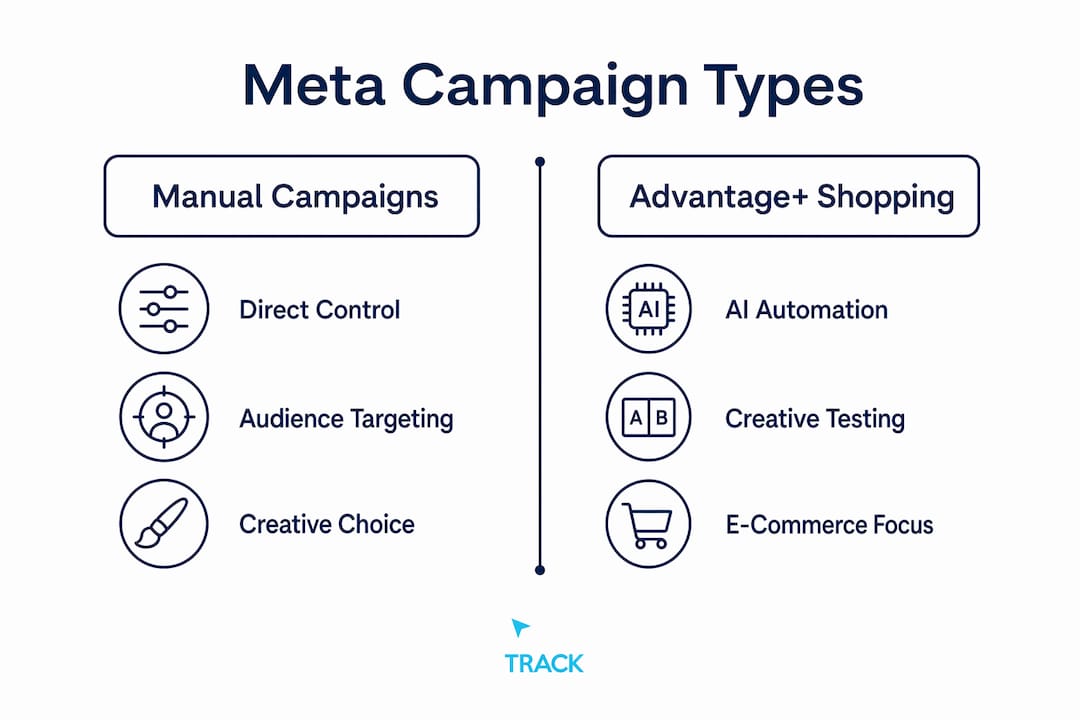 Meta Campaign Types

Manual Campaigns

Direct Control

Audience Targeting

Creative Choice

Advantage+ Shopping

AI

AI Automation

A B

Creative Testing

E-Commerce Focus

TRACK